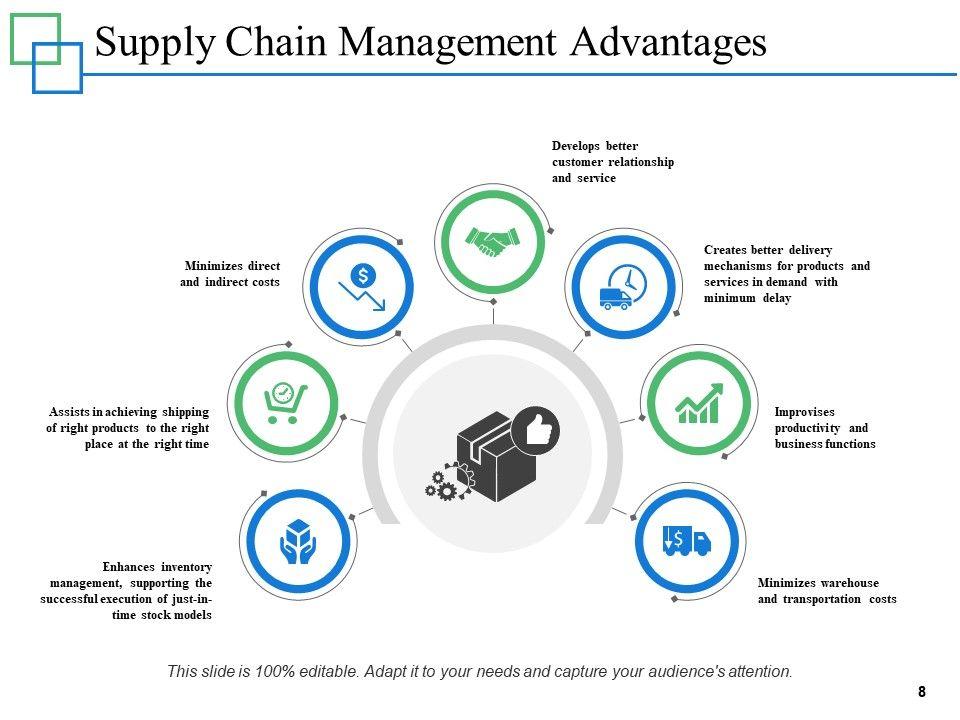 Supply Chain Management Advantages

Develops better customer relationship and service

Minimizes direct and indirect costs

Creates better delivery mechanisms for products and services in demand with minimum delay

Assists in achieving shipping of right products to the right place at the right time

Improvises productivity and business functions

Enhances inventory management, supporting the successful execution of just-in-time stock models

Minimizes warehouse and transportation costs

This slide is 100% editable. Adapt it to your needs and capture your audience's attention.

8